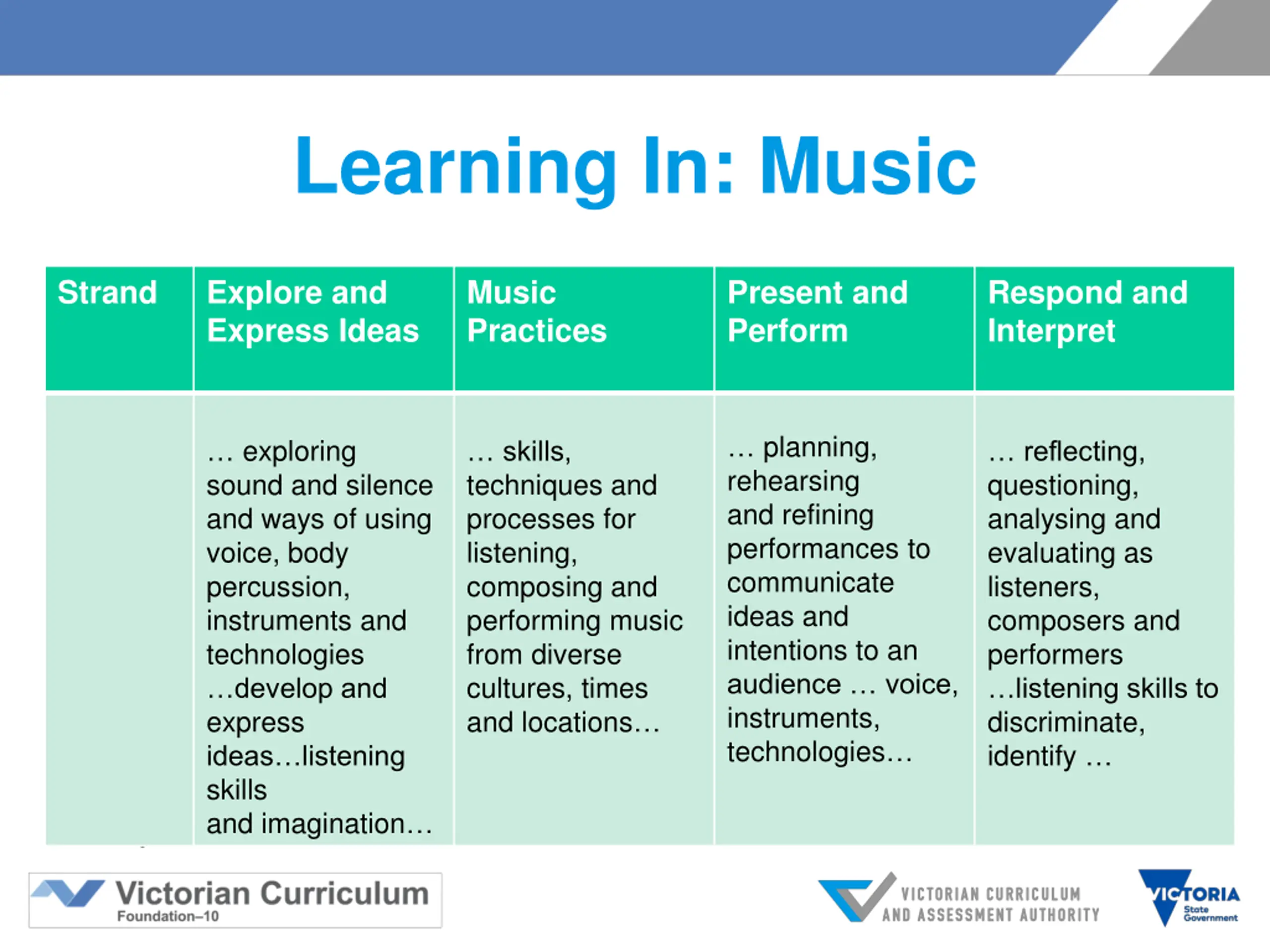 Learning In: Music

| Strand | Explore and Express Ideas | Music Practices | Present and Perform | Respond and Interpret |
|---|---|---|---|---|
| | … exploring sound and silence and ways of using voice, body percussion, instruments and technologies …develop and express ideas…listening skills and imagination… | … skills, techniques and processes for listening, composing and performing music from diverse cultures, times and locations… | … planning, rehearsing and refining performances to communicate ideas and intentions to an audience … voice, instruments, technologies… | … reflecting, questioning, analysing and evaluating as listeners, composers and performers …listening skills to discriminate, identify … |

Victorian Curriculum
Foundation–10

VICTORIAN CURRICULUM AND ASSESSMENT AUTHORITY

VICTORIA State Government